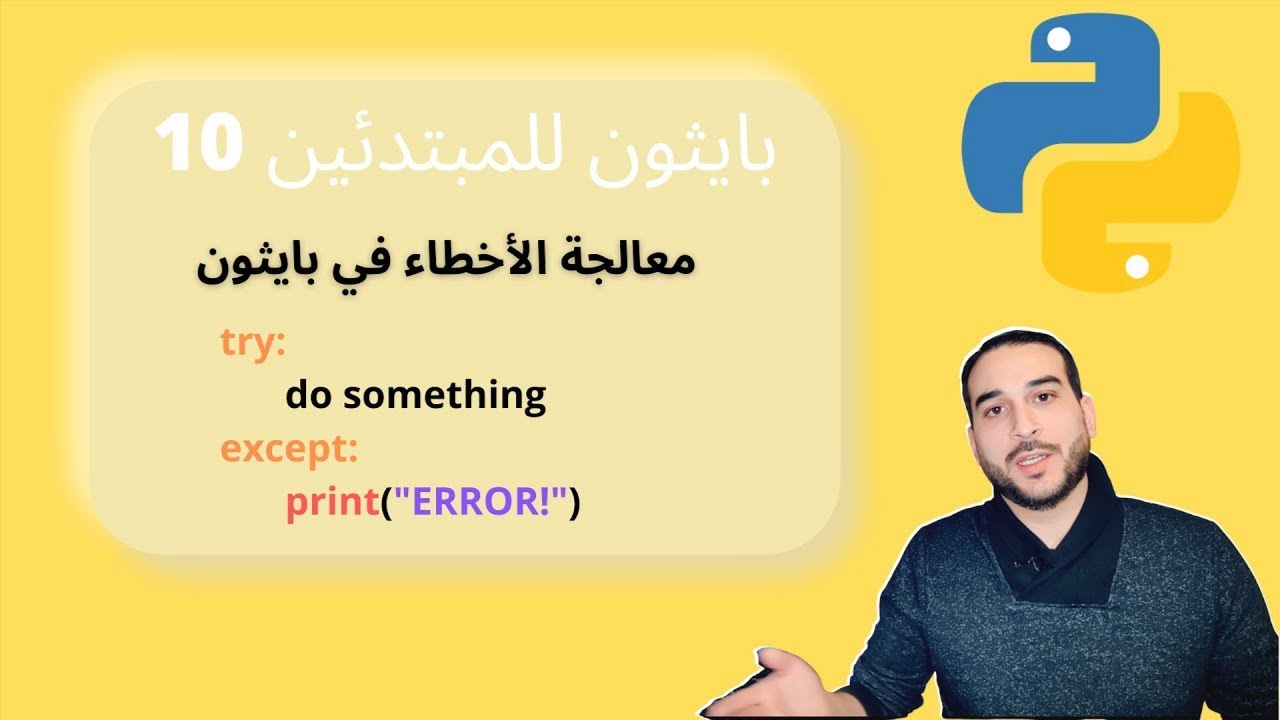 بايثون للمبتدئين 10

معالجة الأخطاء في بايثون

try:
    do something
except:
    print("ERROR!")